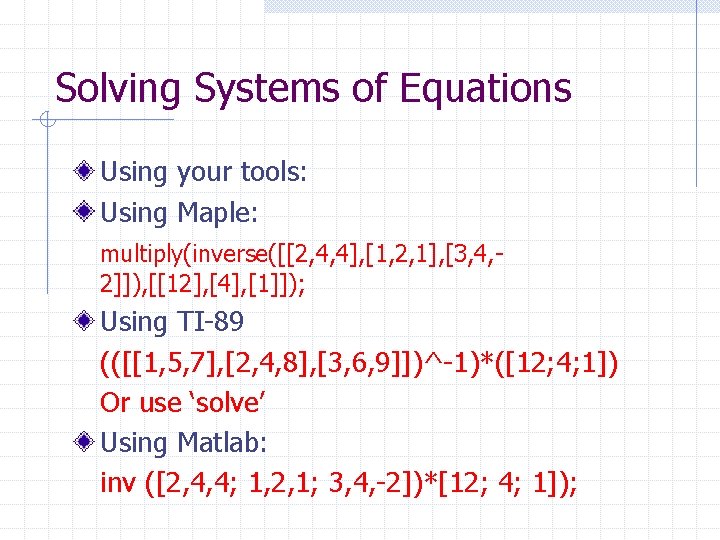 Solving Systems of Equations

Using your tools:

Using Maple:

multiply(inverse([[2,4,4],[1,2,1],[3,4,-2]]),[[12],[4],[1]]);

Using TI-89

(([[1,5,7],[2,4,8],[3,6,9]])^-1)*([12;4;1])

Or use ‘solve’

Using Matlab:

inv ([2,4,4; 1,2,1; 3,4,-2])*[12; 4; 1]);